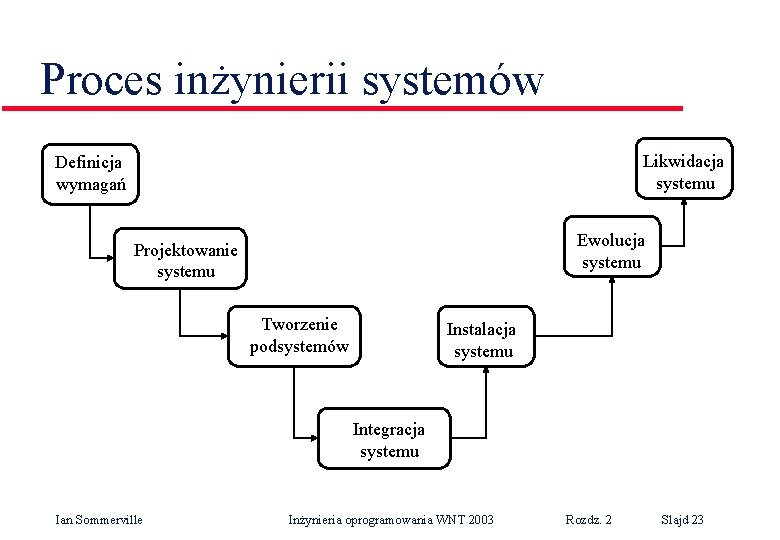 Proces inżynierii systemów

Definicja wymagań

Projektowanie systemu

Tworzenie podsystemów

Integracja systemu

Instalacja systemu

Ewolucja systemu

Likwidacja systemu

Ian Sommerville

Inżynieria oprogramowania WNT 2003

Rozdz. 2

Slajd 23